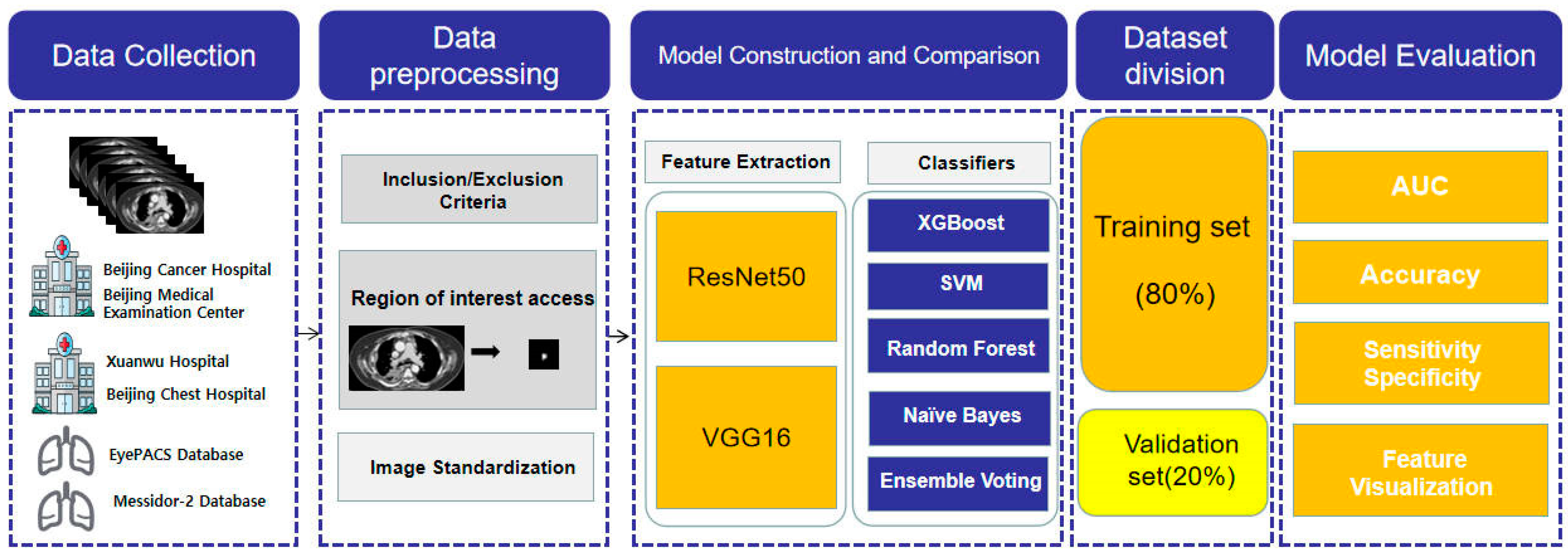 Data Collection

Beijing Cancer Hospital
Beijing Medical Examination Center

Xuanwu Hospital
Beijing Chest Hospital

EyePACS Database
Messidor-2 Database

Data preprocessing

Inclusion/Exclusion Criteria

Region of interest access

Image Standardization

Model Construction and Comparison

Feature Extraction

ResNet50

VGG16

Classifiers

XGBoost

SVM

Random Forest

Naïve Bayes

Ensemble Voting

Dataset division

Training set

(80%)

Validation set(20%)

Model Evaluation

AUC

Accuracy

Sensitivity
Specificity

Feature Visualization